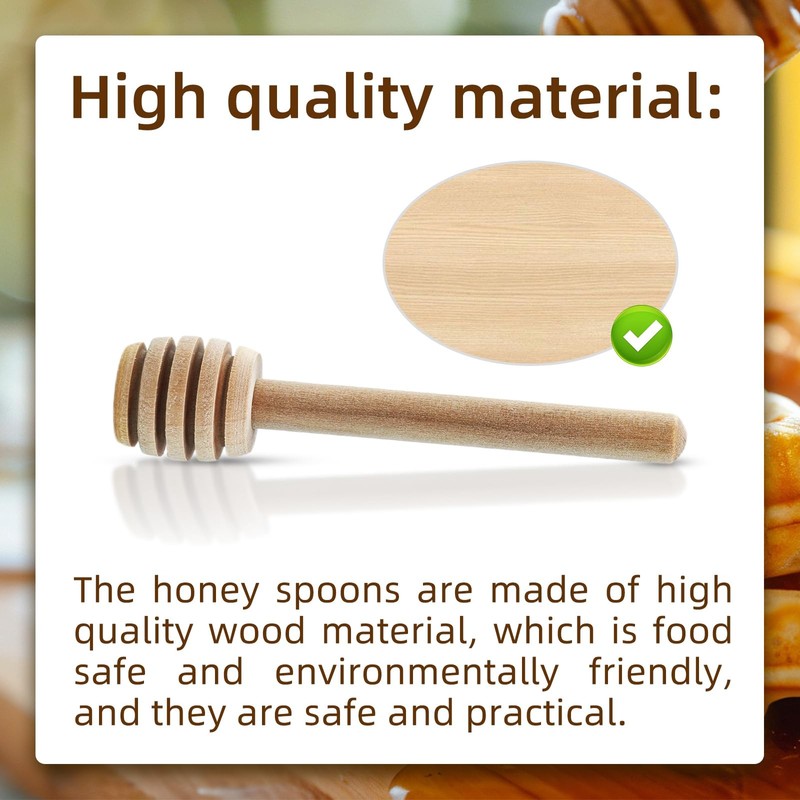 High quality material:

The honey spoons are made of high quality wood material, which is food safe and environmentally friendly, and they are safe and practical.